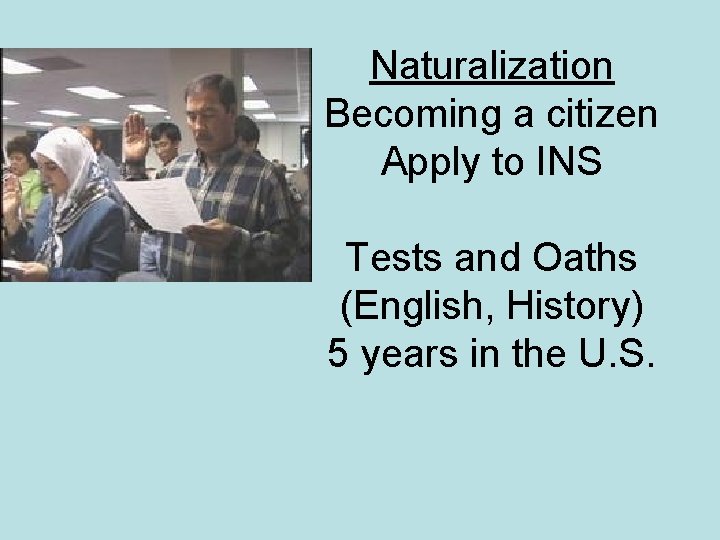 Naturalization
Becoming a citizen
Apply to INS

Tests and Oaths
(English, History)
5 years in the U.S.